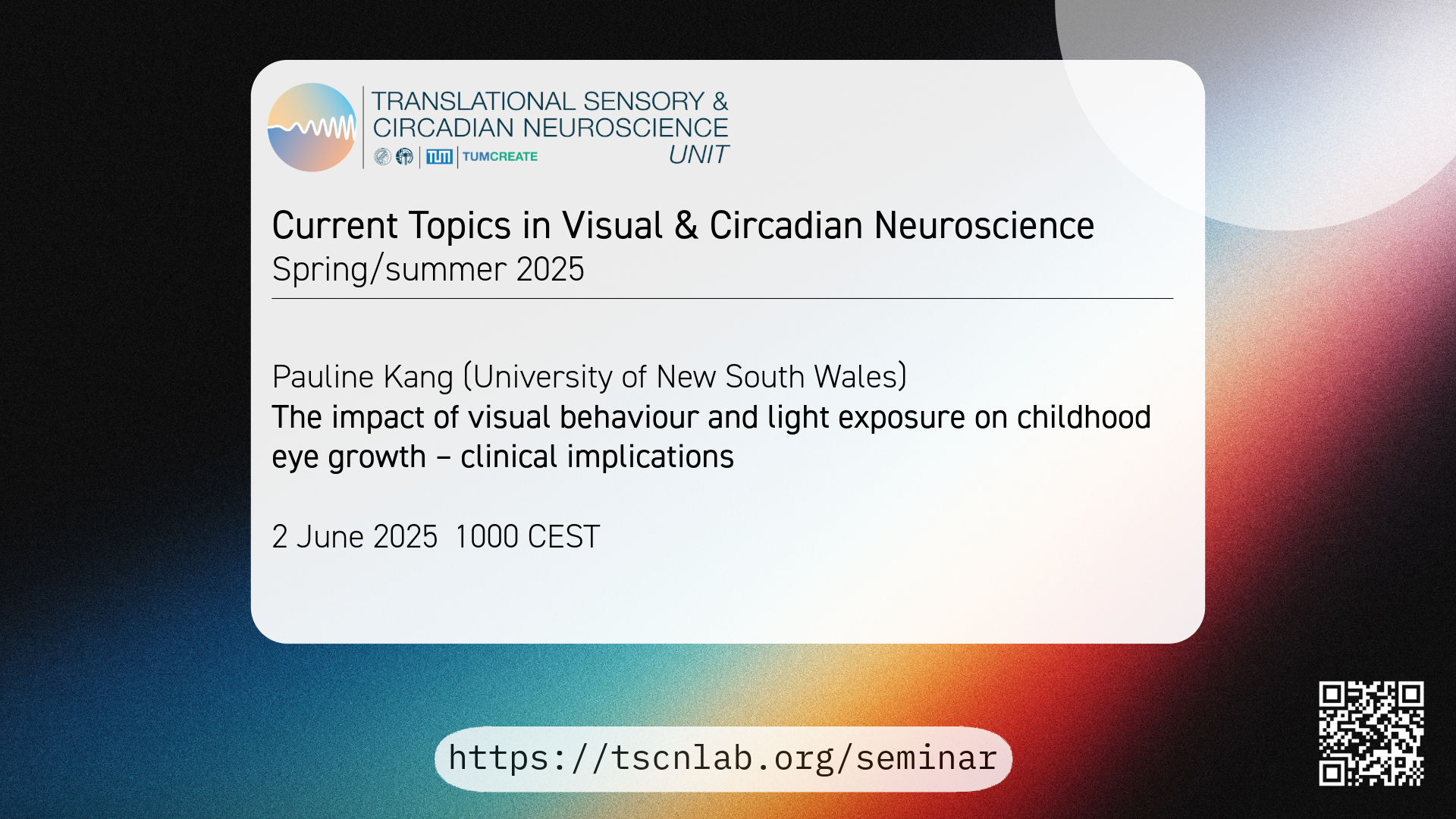 TRANSLATIONAL SENSORY & CIRCADIAN NEUROSCIENCE UNIT

TUM TUMCREATE

Current Topics in Visual & Circadian Neuroscience
Spring/summer 2025

Pauline Kang (University of New South Wales)
The impact of visual behaviour and light exposure on childhood eye growth – clinical implications

2 June 2025 1000 CEST

https://tscnlab.org/seminar